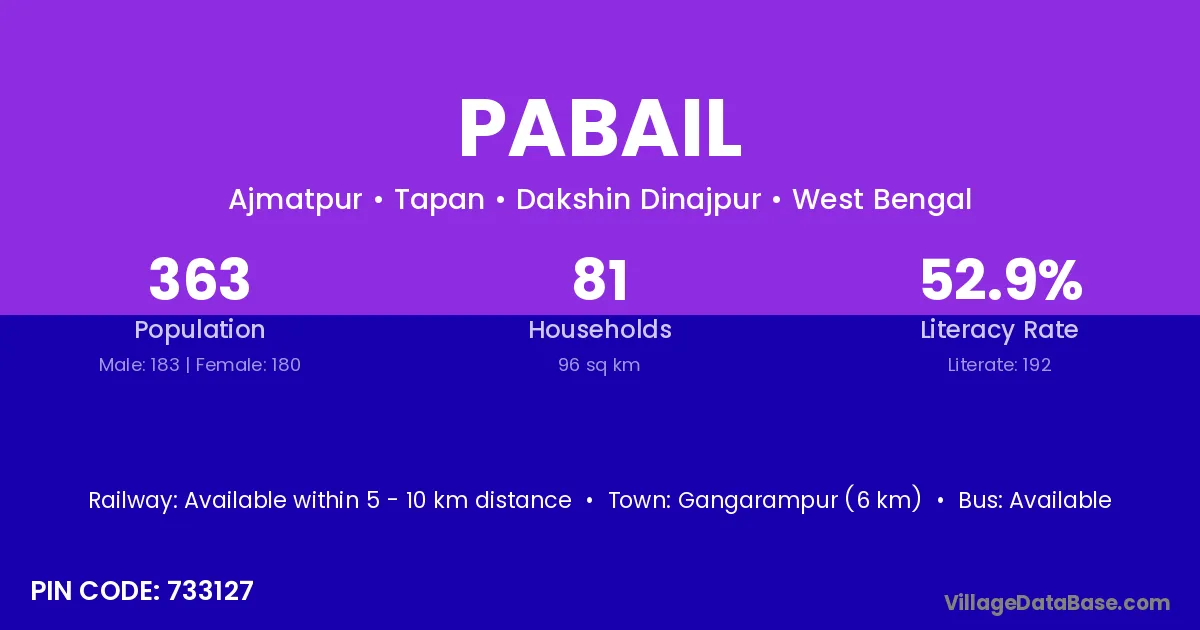 PABAIL

Ajmatpur • Tapan • Dakshin Dinajpur • West Bengal

363
Population
Male: 183 | Female: 180

81
Households
96 sq km

52.9%
Literacy Rate
Literate: 192

Railway: Available within 5 - 10 km distance • Town: Gangarampur (6 km) • Bus: Available

PIN CODE: 733127

VillageDataBase.com